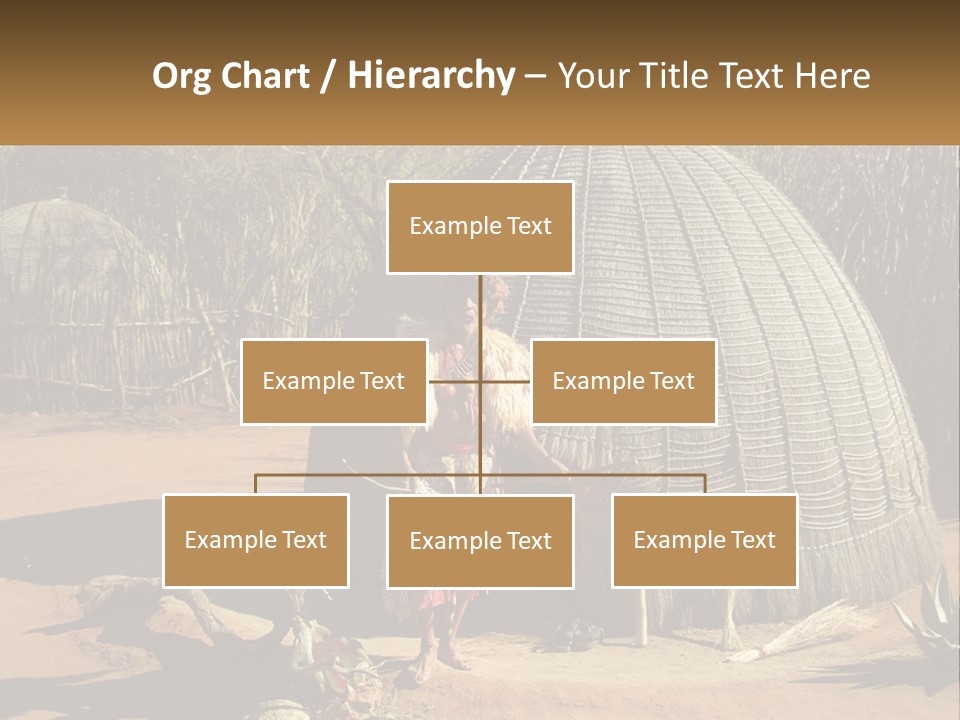 Org Chart / Hierarchy – Your Title Text Here

Example Text

Example Text

Example Text

Example Text

Example Text

Example Text